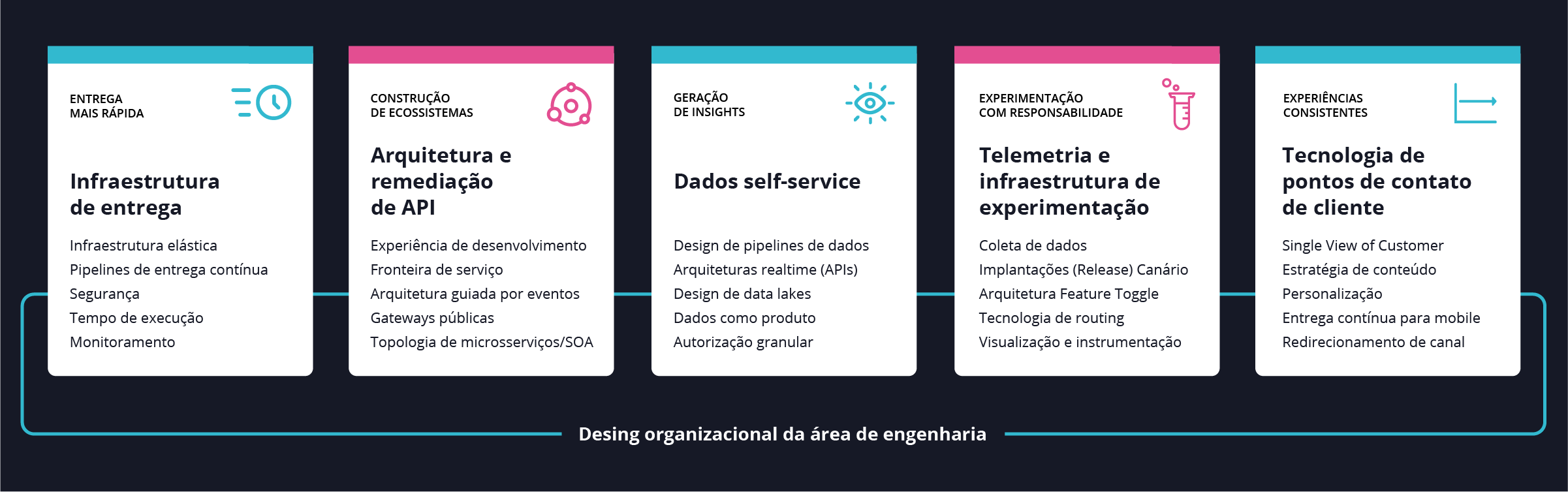 ENTREGA MAIS RÁPIDA

Infraestrutura de entrega

Infraestrutura elástica
Pipelines de entrega contínua
Segurança
Tempo de execução
Monitoramento

CONSTRUÇÃO DE ECOSSISTEMAS

Arquitetura e remediação de API

Experiência de desenvolvimento
Fronteira de serviço
Arquitetura guiada por eventos
Gateways públicas
Topologia de microsserviços/SOA

GERAÇÃO DE INSIGHTS

Dados self-service

Design de pipelines de dados
Arquiteturas realtime (APIs)
Design de data lakes
Dados como produto
Autorização granular

EXPERIMENTAÇÃO COM RESPONSABILIDADE

Telemetria e infraestrutura de experimentação

Coleta de dados
Implantações (Release) Canário
Arquitetura Feature Toggle
Tecnologia de routing
Visualização e instrumentação

EXPERIÊNCIAS CONSISTENTES

Tecnologia de pontos de contato de cliente

Single View of Customer
Estratégia de conteúdo
Personalização
Entrega contínua para mobile
Redirecionamento de canal

Desing organizacional da área de engenharia